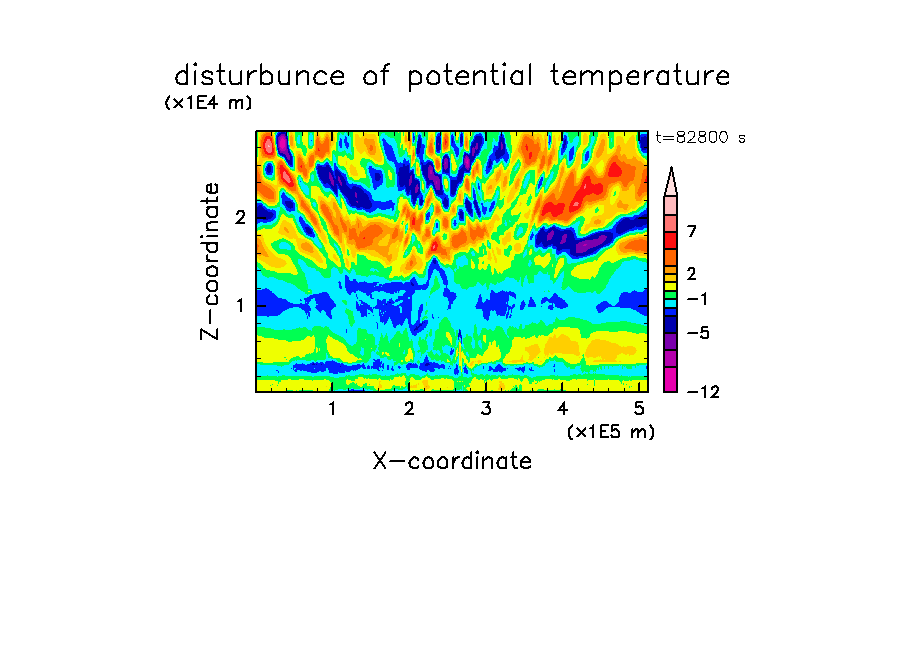 disturbunce of potential temperature

(x1E4 m)

t=82800 s

Z-coordinate

2

1

7

2

−1

−5

−12

1 2 3 4 5

(x1E5 m)

X-coordinate